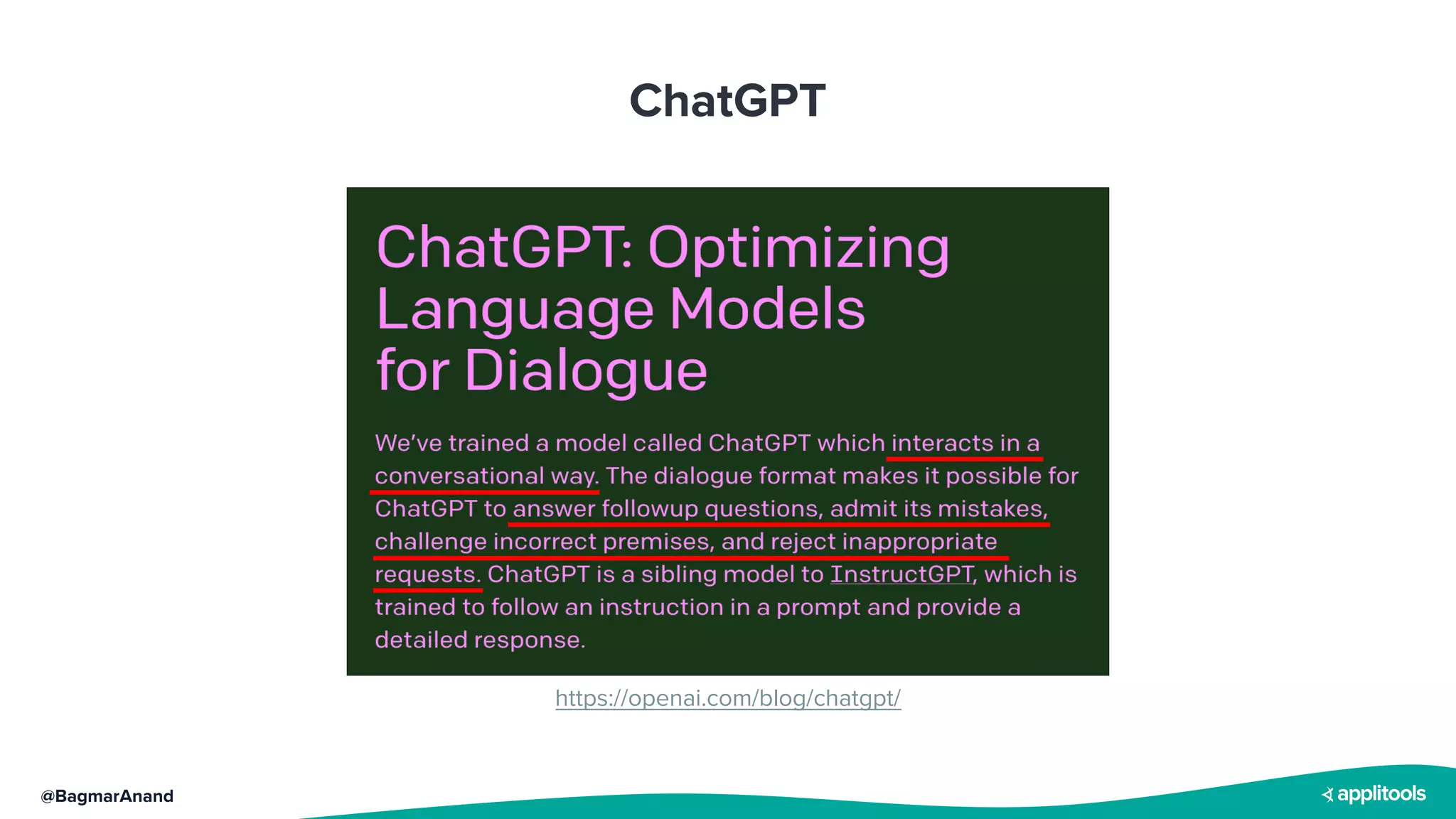 ChatGPT

ChatGPT: Optimizing Language Models for Dialogue

We've trained a model called ChatGPT which interacts in a conversational way. The dialogue format makes it possible for ChatGPT to answer followup questions, admit its mistakes, challenge incorrect premises, and reject inappropriate requests. ChatGPT is a sibling model to InstructGPT, which is trained to follow an instruction in a prompt and provide a detailed response.

https://openai.com/blog/chatgpt/

@BagmarAnand

applitools